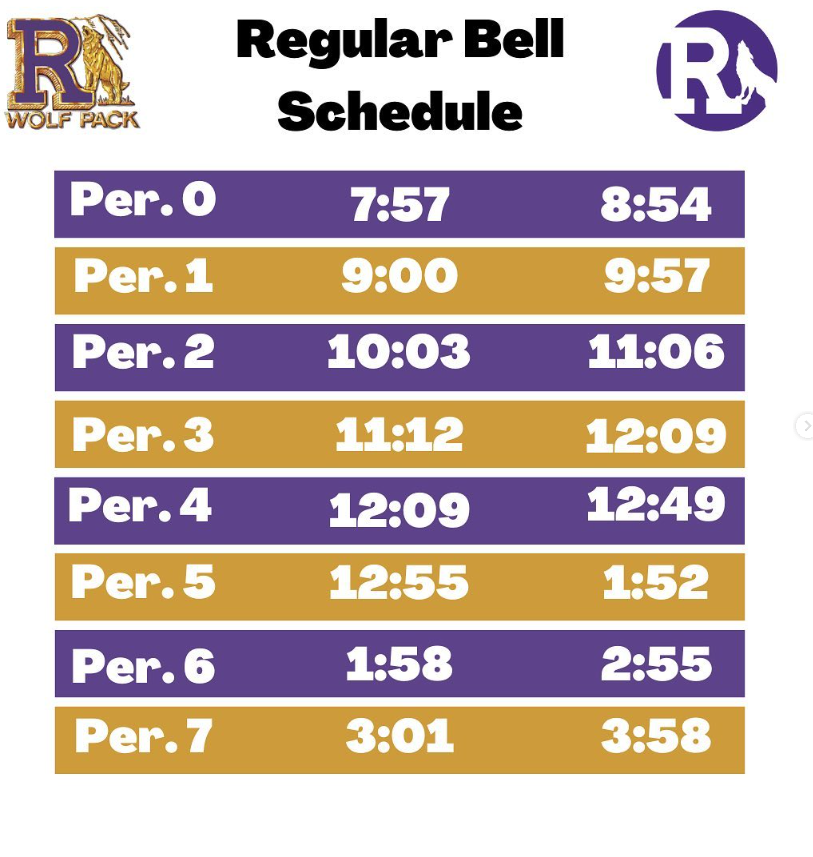 R
WOLF PACK

Regular Bell Schedule

R

| Per. 0 | 7:57 | 8:54 |
|---|---|---|
| Per. 1 | 9:00 | 9:57 |
| Per. 2 | 10:03 | 11:06 |
| Per. 3 | 11:12 | 12:09 |
| Per. 4 | 12:09 | 12:49 |
| Per. 5 | 12:55 | 1:52 |
| Per. 6 | 1:58 | 2:55 |
| Per. 7 | 3:01 | 3:58 |